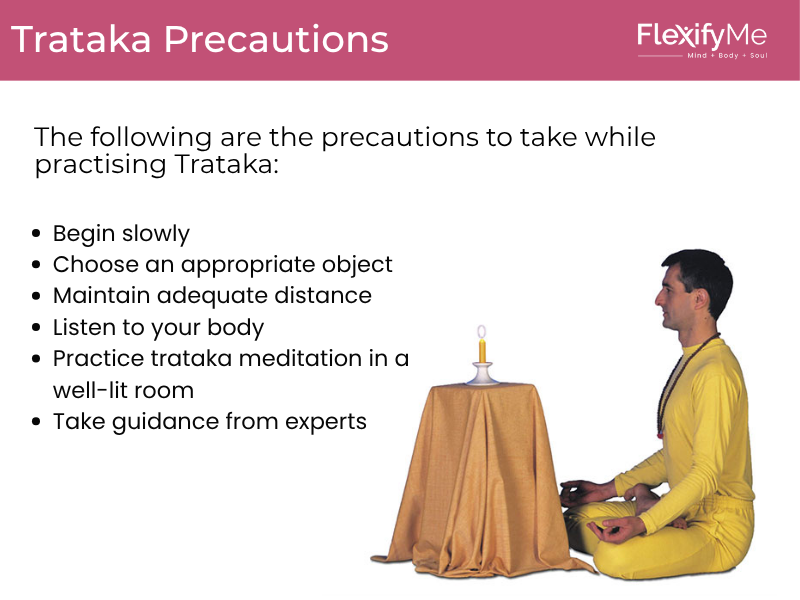 Trataka Precautions

FlexifyMe
Mind + Body + Soul

The following are the precautions to take while practising Trataka:

- Begin slowly
- Choose an appropriate object
- Maintain adequate distance
- Listen to your body
- Practice trataka meditation in a well-lit room
- Take guidance from experts